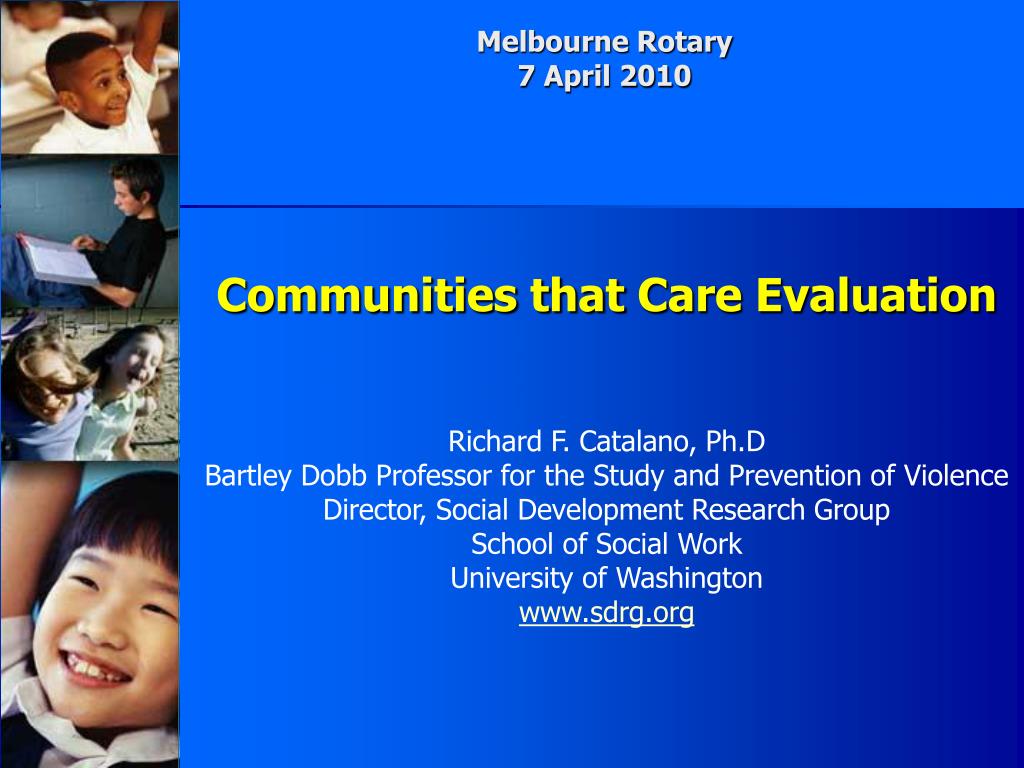 Melbourne Rotary
7 April 2010

Communities that Care Evaluation

Richard F. Catalano, Ph.D
Bartley Dobb Professor for the Study and Prevention of Violence
Director, Social Development Research Group
School of Social Work
University of Washington
www.sdrg.org